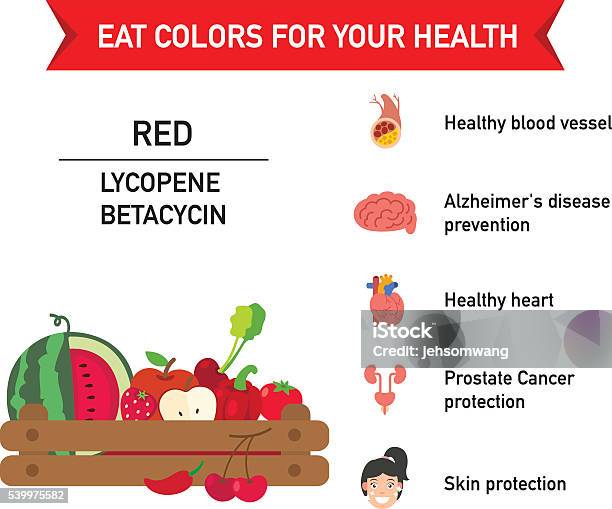 EAT COLORS FOR YOUR HEALTH

RED

LYCOPENE
BETACYCIN

Healthy blood vessel

Alzheimer's disease prevention

Healthy heart

iStock
Credit: jehsomwang

Prostate Cancer protection

Skin protection

539975582